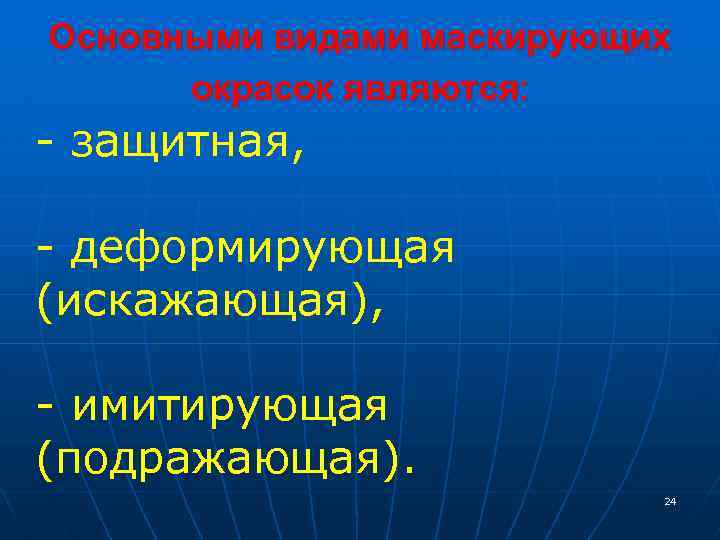 Основными видами маскирующих окрасок являются:

- защитная,

- деформирующая (искажающая),

- имитирующая (подражающая).

24